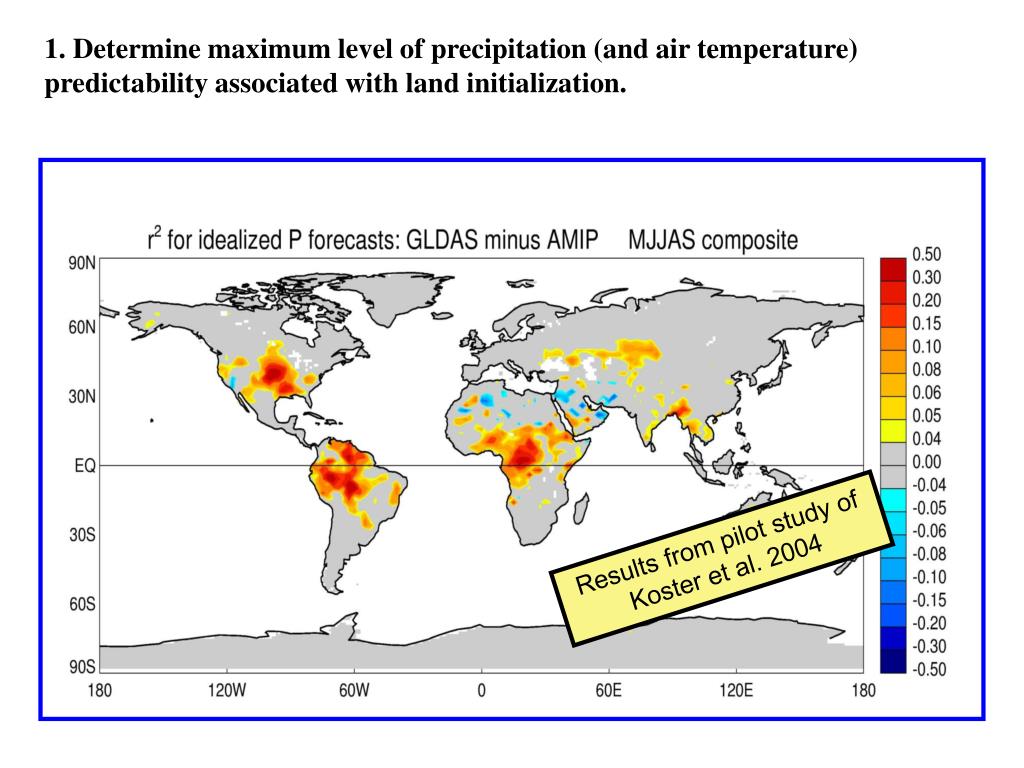 1. Determine maximum level of precipitation (and air temperature) predictability associated with land initialization.

$r^2$ for idealized P forecasts: GLDAS minus AMIP MJJAS composite

90N
60N
30N
EQ
30S
60S
90S

180 120W 60W 0 60E 120E 180

0.50
0.30
0.20
0.15
0.10
0.08
0.06
0.05
0.04
0.00
-0.04
-0.05
-0.06
-0.08
-0.10
-0.15
-0.20
-0.30
-0.50

Results from pilot study of Koster et al. 2004